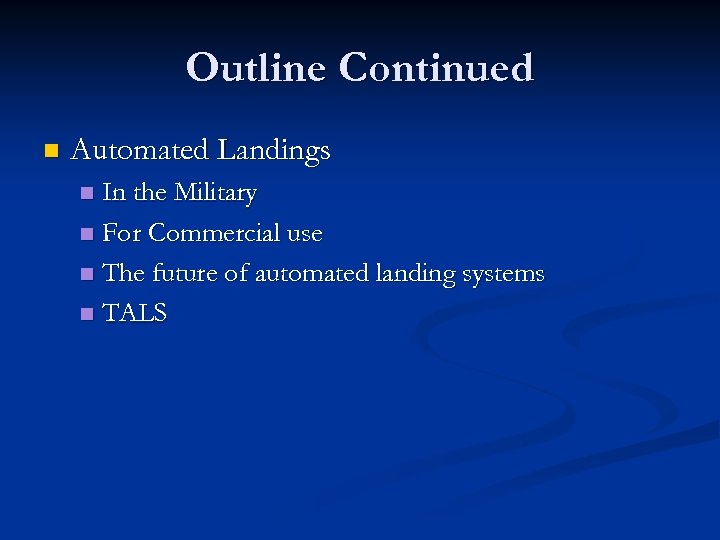 Outline Continued

Automated Landings

In the Military

For Commercial use

The future of automated landing systems

TALS